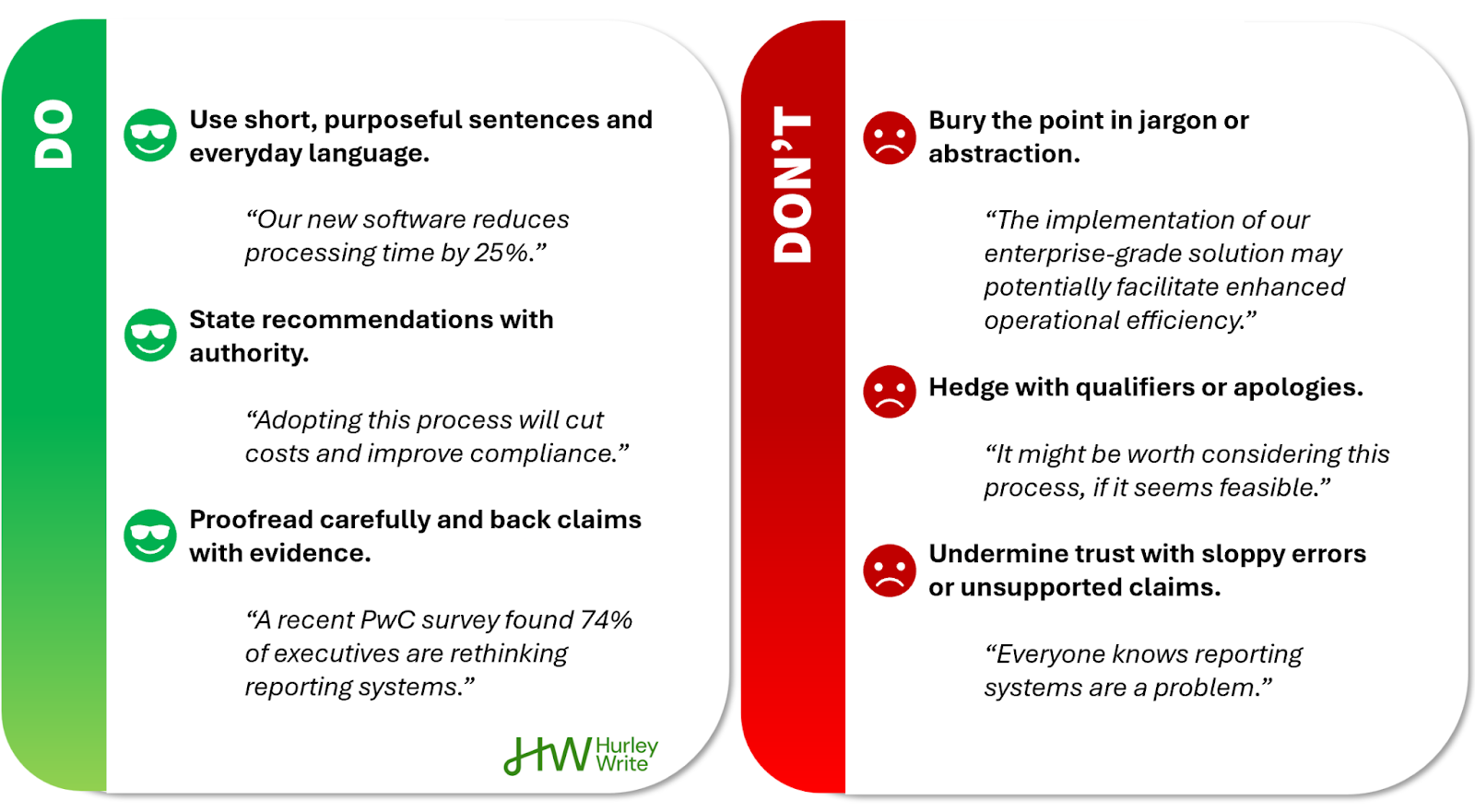 DO

Use short, purposeful sentences and everyday language.

“Our new software reduces processing time by 25%.”

State recommendations with authority.

“Adopting this process will cut costs and improve compliance.”

Proofread carefully and back claims with evidence.

“A recent PwC survey found 74% of executives are rethinking reporting systems.”

HW Hurley Write

DON’T

Bury the point in jargon or abstraction.

“The implementation of our enterprise-grade solution may potentially facilitate enhanced operational efficiency.”

Hedge with qualifiers or apologies.

“It might be worth considering this process, if it seems feasible.”

Undermine trust with sloppy errors or unsupported claims.

“Everyone knows reporting systems are a problem.”